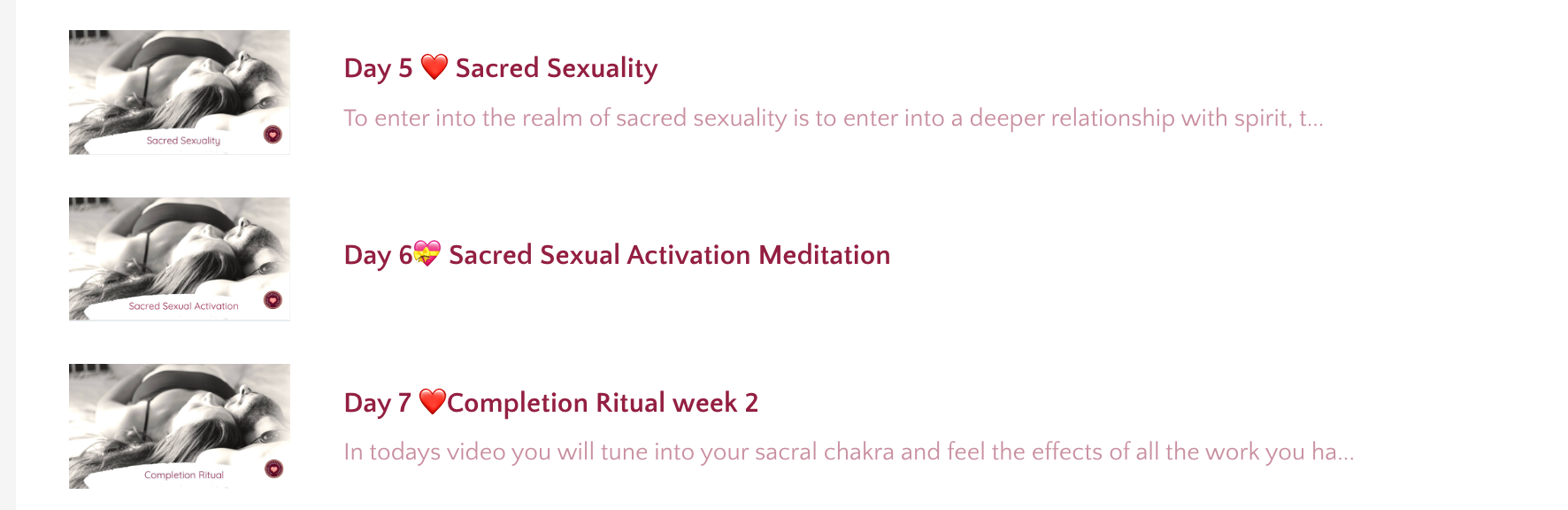 Sacred Sexuality

Day 5 ❤️ Sacred Sexuality

To enter into the realm of sacred sexuality is to enter into a deeper relationship with spirit, t...

Sacred Sexual Activation

Day 6💝 Sacred Sexual Activation Meditation

Completion Ritual

Day 7 ❤️Completion Ritual week 2

In todays video you will tune into your sacral chakra and feel the effects of all the work you ha...